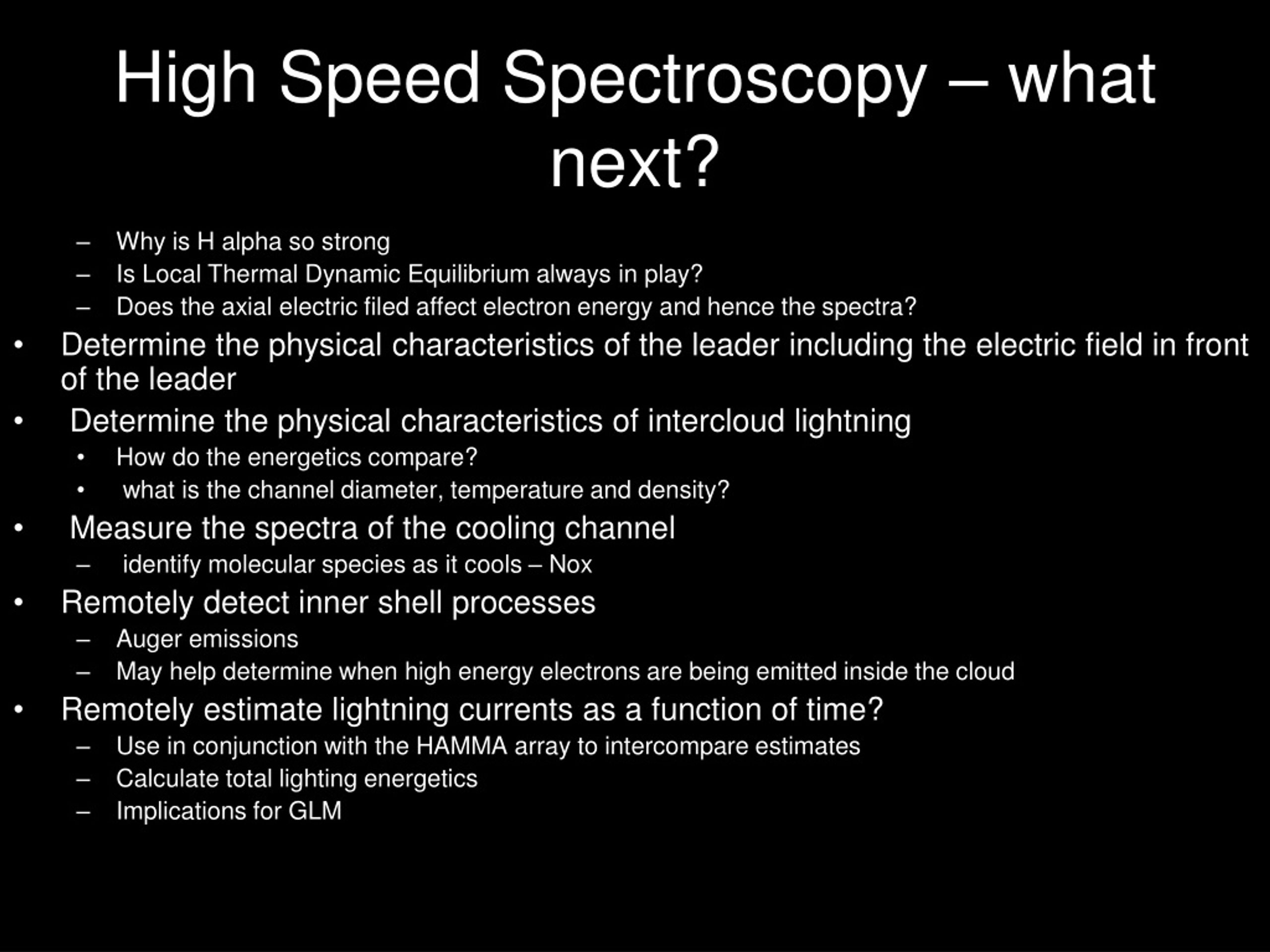 High Speed Spectroscopy – what next?

– Why is H alpha so strong
– Is Local Thermal Dynamic Equilibrium always in play?
– Does the axial electric filed affect electron energy and hence the spectra?
• Determine the physical characteristics of the leader including the electric field in front of the leader
• Determine the physical characteristics of intercloud lightning
• How do the energetics compare?
• what is the channel diameter, temperature and density?
• Measure the spectra of the cooling channel
– identify molecular species as it cools – Nox
• Remotely detect inner shell processes
– Auger emissions
– May help determine when high energy electrons are being emitted inside the cloud
• Remotely estimate lightning currents as a function of time?
– Use in conjunction with the HAMMA array to intercompare estimates
– Calculate total lighting energetics
– Implications for GLM